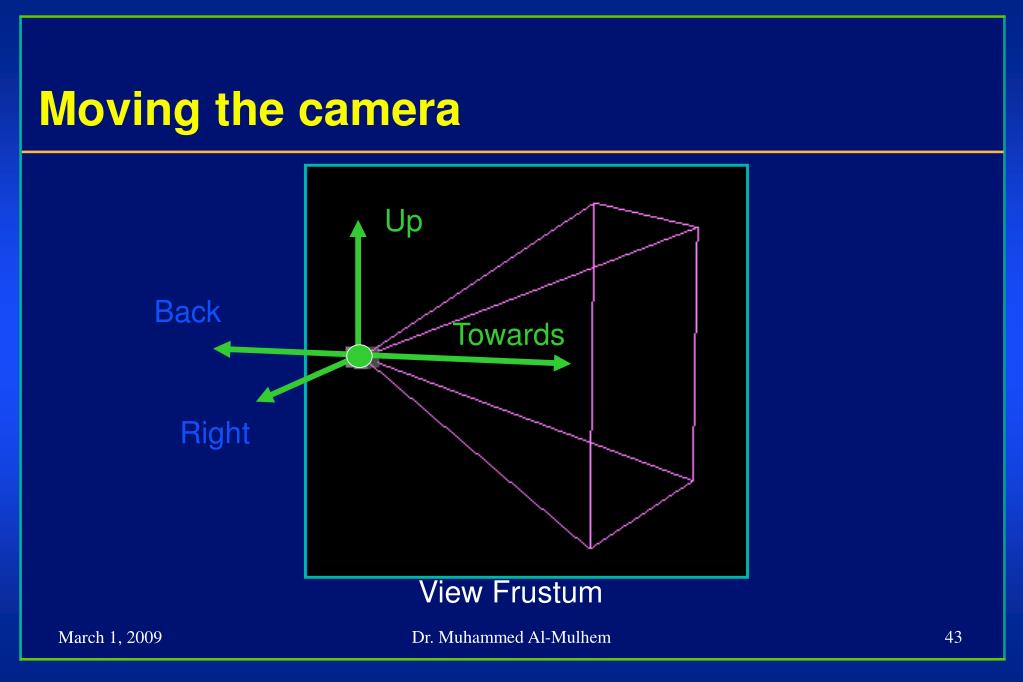 Moving the camera

Up

Back

Towards

Right

View Frustum

March 1, 2009

Dr. Muhammed Al-Mulhem

43